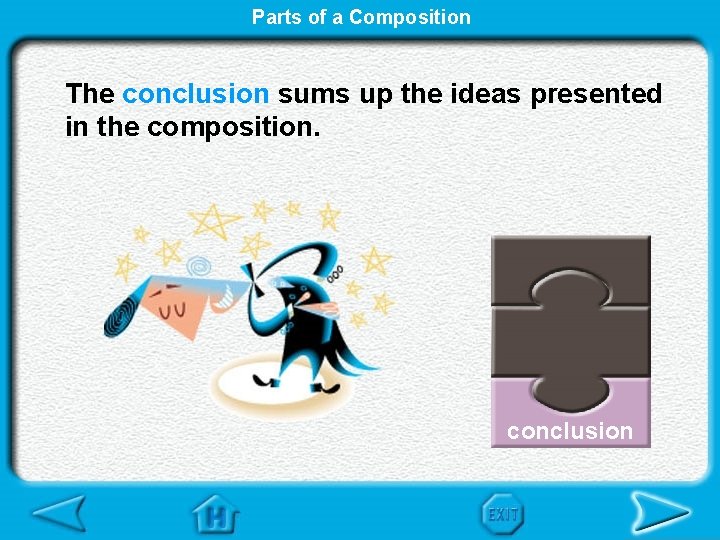 Parts of a Composition

The conclusion sums up the ideas presented in the composition.

conclusion

H

EXIT